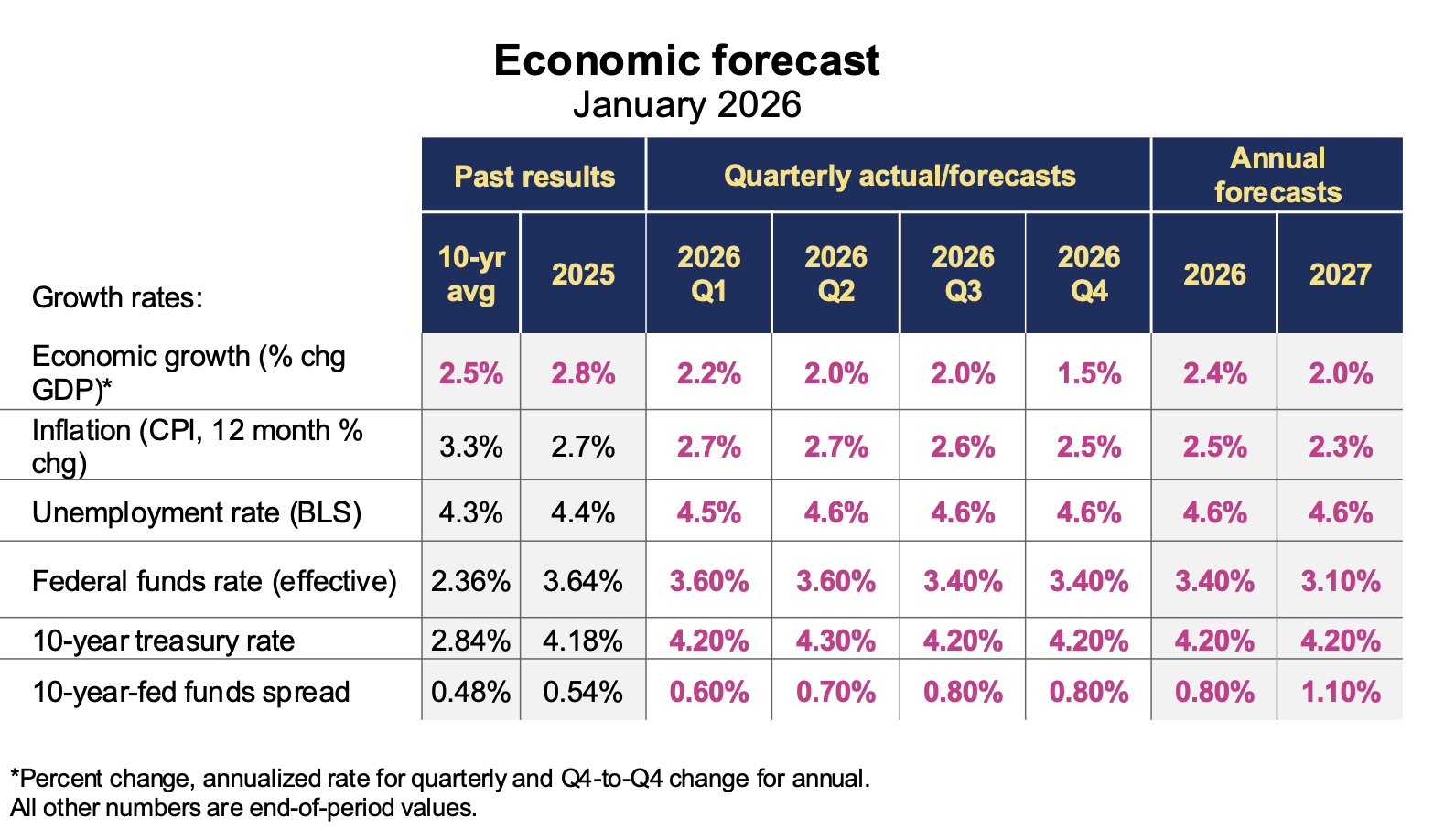 Economic forecast
January 2026

| | Past results | | Quarterly actual/forecasts | | | | Annual forecasts | |
|---|---|---|---|---|---|---|---|---|
| Growth rates: | 10-yr avg | 2025 | 2026 Q1 | 2026 Q2 | 2026 Q3 | 2026 Q4 | 2026 | 2027 |
| Economic growth (% chg GDP)* | 2.5% | 2.8% | 2.2% | 2.0% | 2.0% | 1.5% | 2.4% | 2.0% |
| Inflation (CPI, 12 month % chg) | 3.3% | 2.7% | 2.7% | 2.7% | 2.6% | 2.5% | 2.5% | 2.3% |
| Unemployment rate (BLS) | 4.3% | 4.4% | 4.5% | 4.6% | 4.6% | 4.6% | 4.6% | 4.6% |
| Federal funds rate (effective) | 2.36% | 3.64% | 3.60% | 3.60% | 3.40% | 3.40% | 3.40% | 3.10% |
| 10-year treasury rate | 2.84% | 4.18% | 4.20% | 4.30% | 4.20% | 4.20% | 4.20% | 4.20% |
| 10-year-fed funds spread | 0.48% | 0.54% | 0.60% | 0.70% | 0.80% | 0.80% | 0.80% | 1.10% |

*Percent change, annualized rate for quarterly and Q4-to-Q4 change for annual.
All other numbers are end-of-period values.